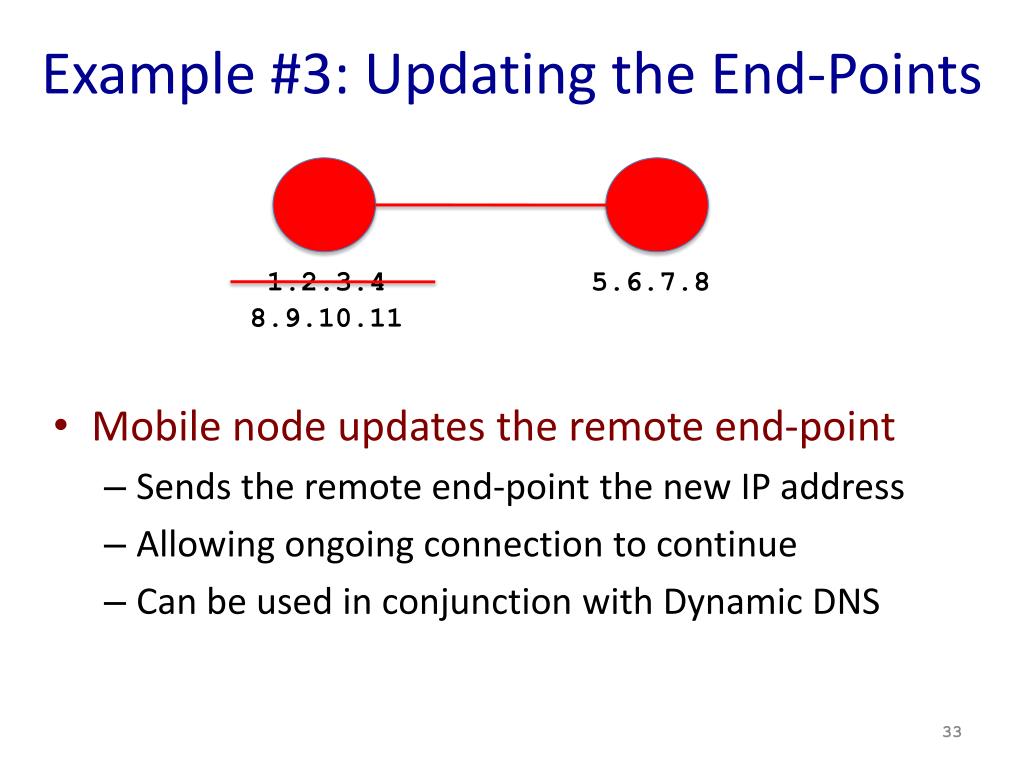 Example #3: Updating the End-Points

1.2.3.4
8.9.10.11

5.6.7.8

• Mobile node updates the remote end-point
 – Sends the remote end-point the new IP address
 – Allowing ongoing connection to continue
 – Can be used in conjunction with Dynamic DNS

33